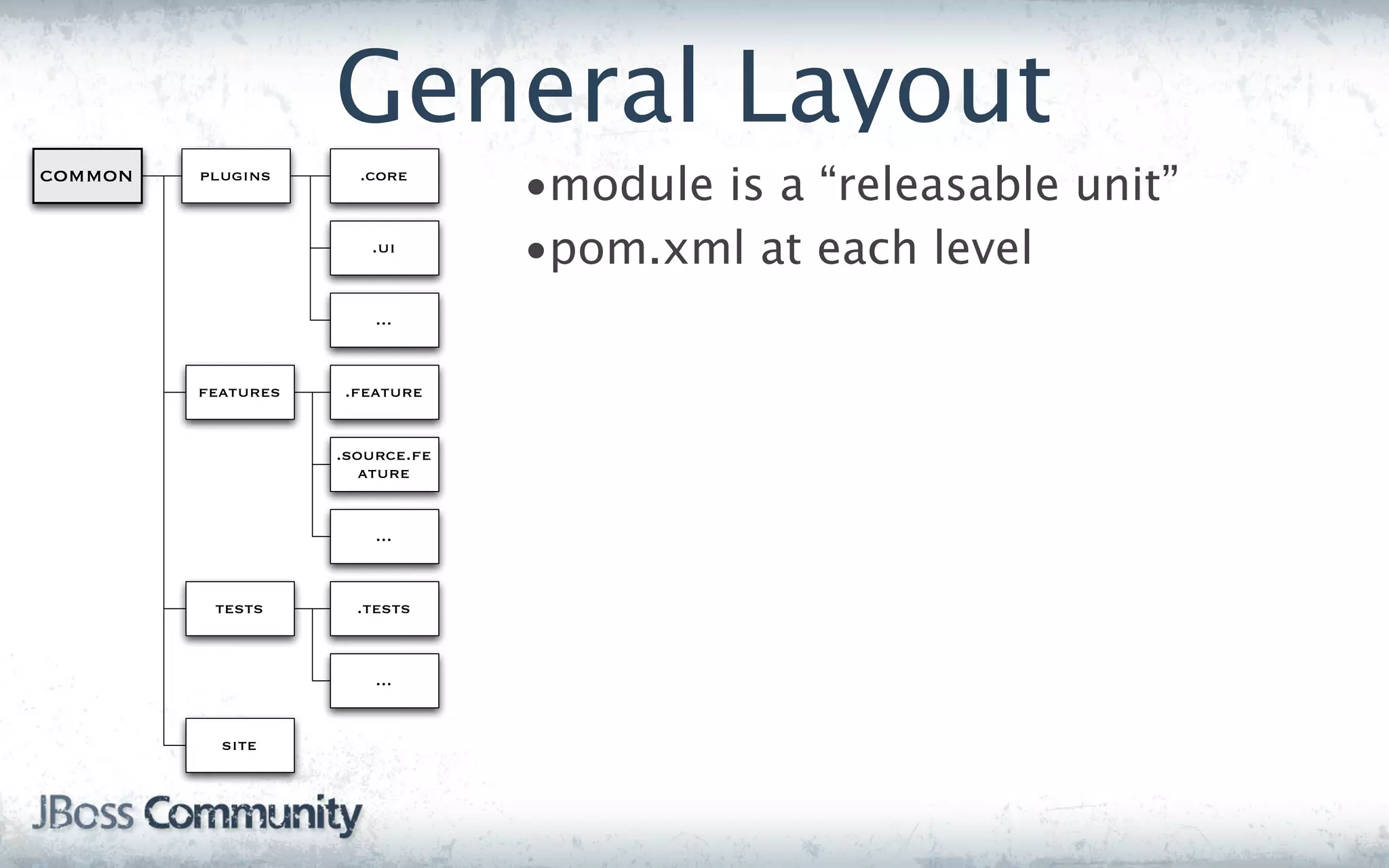 General Layout

COMMON

PLUGINS

.CORE

.UI

...

FEATURES

.FEATURE

.SOURCE.FEATURE

...

TESTS

.TESTS

...

SITE

•module is a “releasable unit”
•pom.xml at each level

JBoss Community